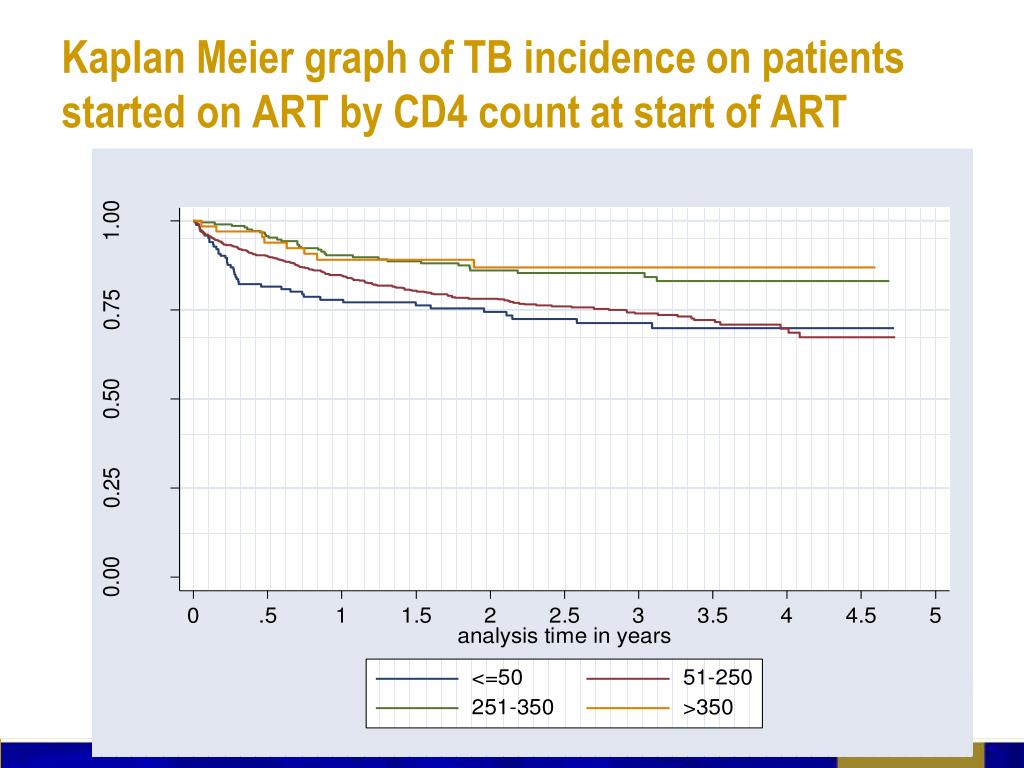 Kaplan Meier graph of TB incidence on patients started on ART by CD4 count at start of ART

1.00
0.75
0.50
0.25
0.00

0
.5
1
1.5
2
2.5
3
3.5
4
4.5
5
analysis time in years

<=50
51-250
251-350
>350